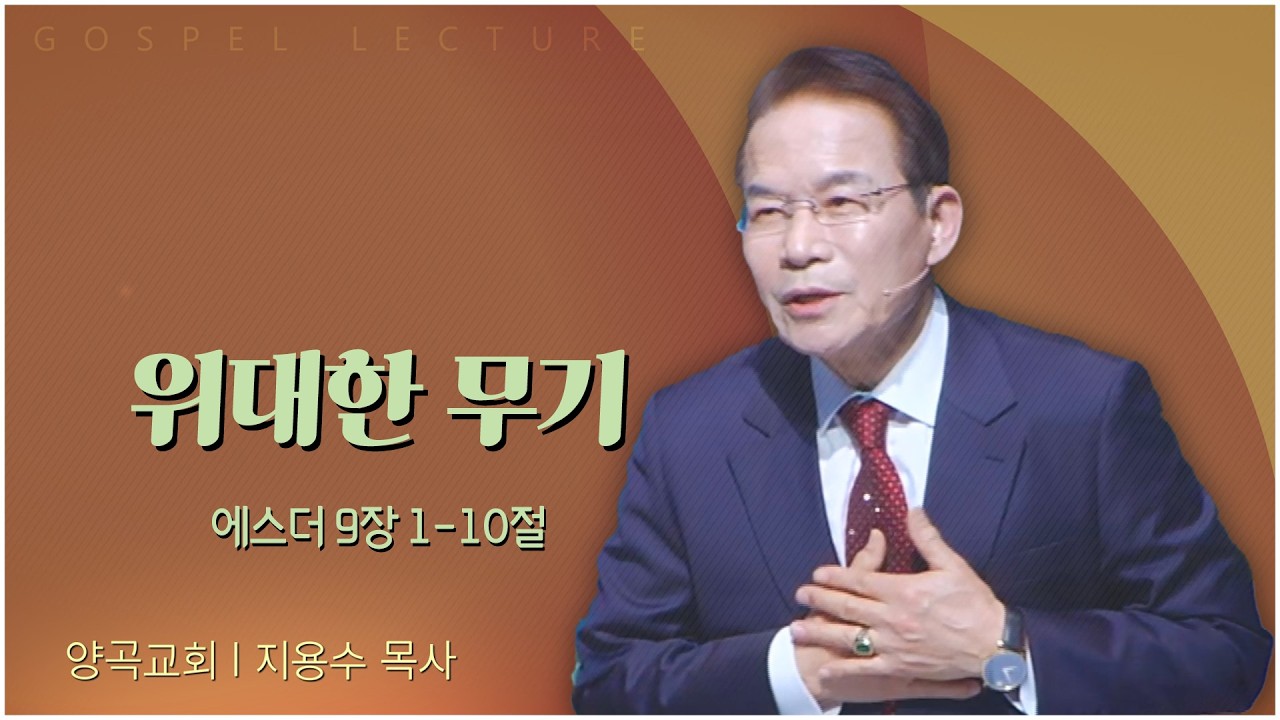 GOSPEL LECTURE

위대한 무기

에스더 9장 1-10절

양곡교회 | 지용수 목사